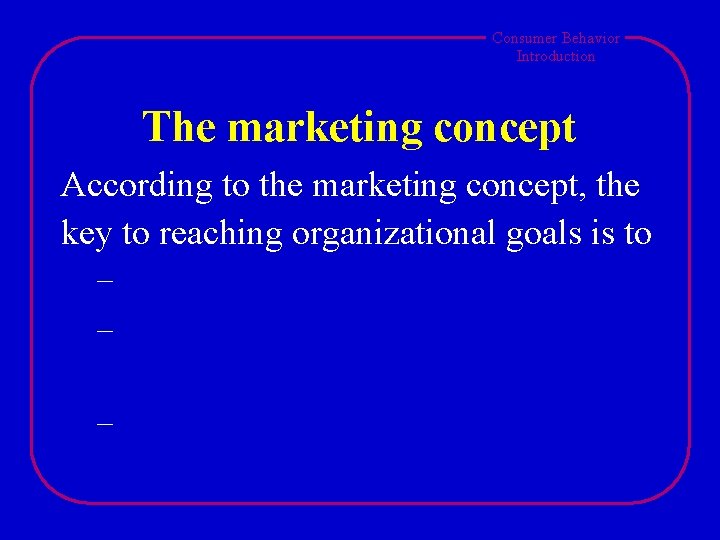 Consumer Behavior
Introduction

The marketing concept

According to the marketing concept, the key to reaching organizational goals is to

–

–

–